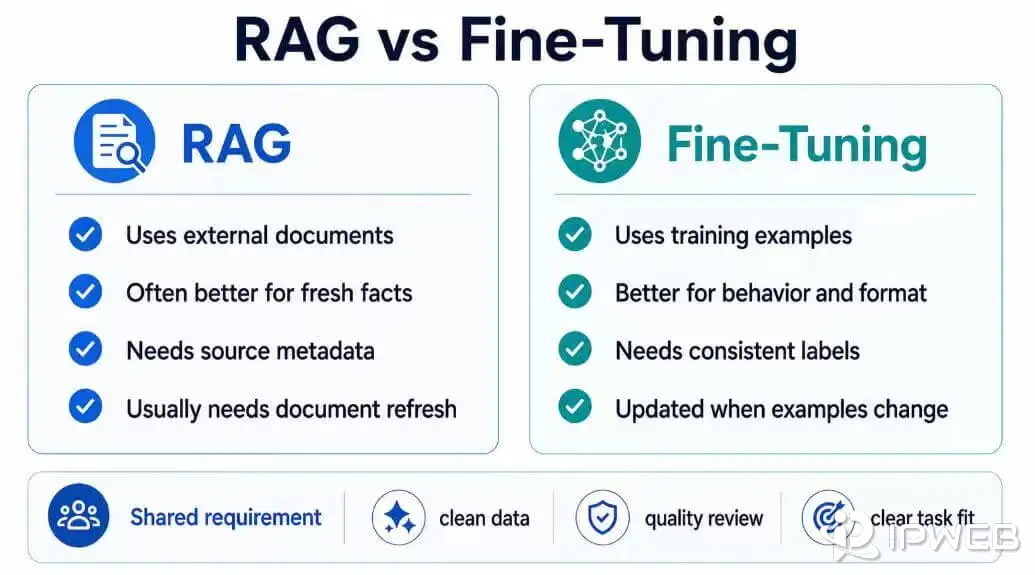 RAG vs Fine-Tuning

RAG

Uses external documents

Often better for fresh facts

Needs source metadata

Usually needs document refresh

Fine-Tuning

Uses training examples

Better for behavior and format

Needs consistent labels

Updated when examples change

Shared requirement

clean data

quality review

clear task fit

IPWEB